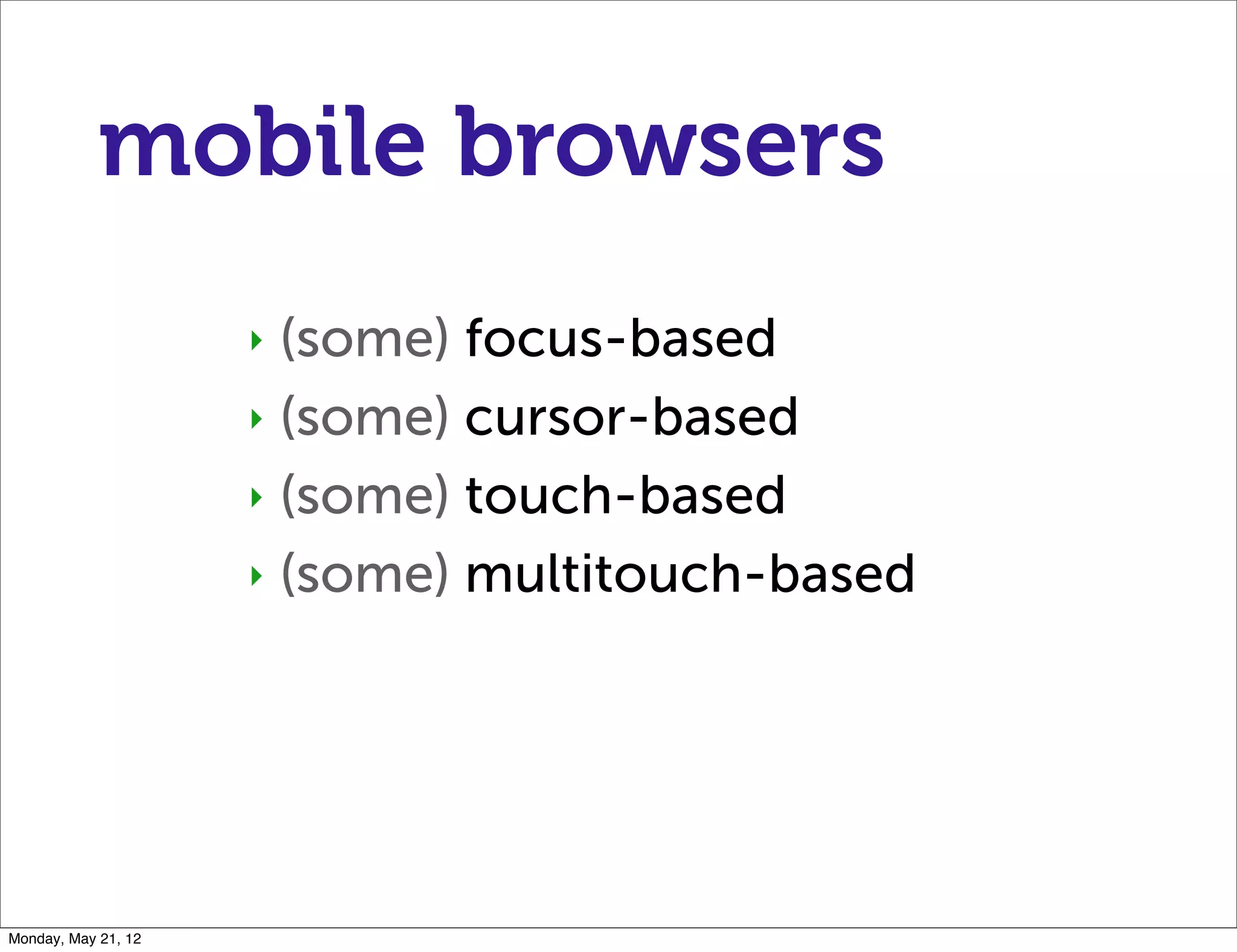 mobile browsers

‣ (some) focus-based
‣ (some) cursor-based
‣ (some) touch-based
‣ (some) multitouch-based

Monday, May 21, 12